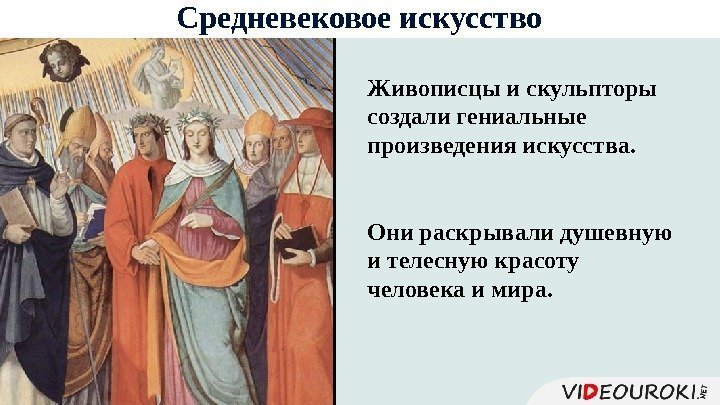 Средневековое искусство

Живописцы и скульпторы создали гениальные произведения искусства.

Они раскрывали душевную и телесную красоту человека и мира.

VIDEOUROKI.NET